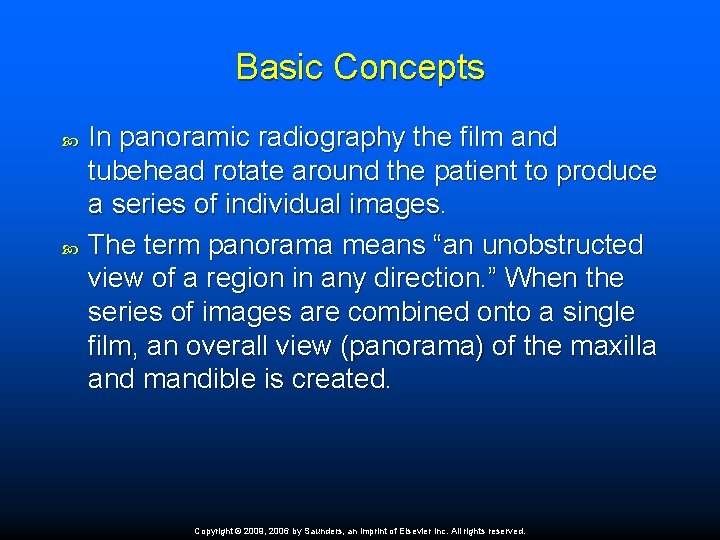 Basic Concepts

In panoramic radiography the film and tubehead rotate around the patient to produce a series of individual images.

The term panorama means “an unobstructed view of a region in any direction.” When the series of images are combined onto a single film, an overall view (panorama) of the maxilla and mandible is created.

Copyright © 2009, 2006 by Saunders, an imprint of Elsevier Inc. All rights reserved.